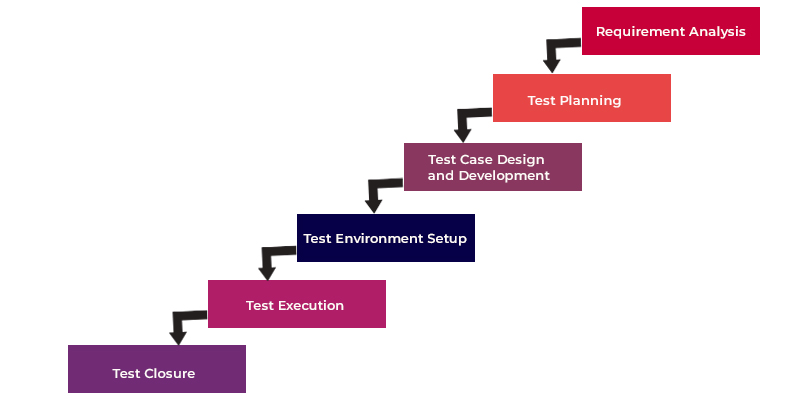 Requirement Analysis

Test Planning

Test Case Design and Development

Test Environment Setup

Test Execution

Test Closure